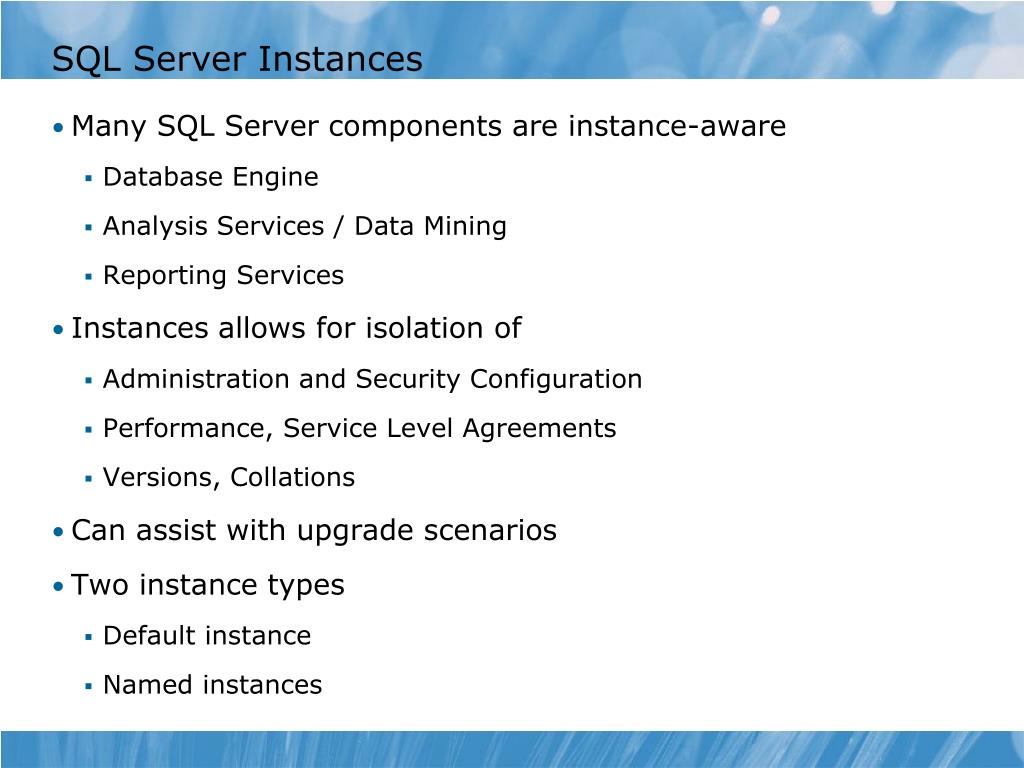 SQL Server Instances

• Many SQL Server components are instance-aware
  ▪ Database Engine
  ▪ Analysis Services / Data Mining
  ▪ Reporting Services
• Instances allows for isolation of
  ▪ Administration and Security Configuration
  ▪ Performance, Service Level Agreements
  ▪ Versions, Collations
• Can assist with upgrade scenarios
• Two instance types
  ▪ Default instance
  ▪ Named instances